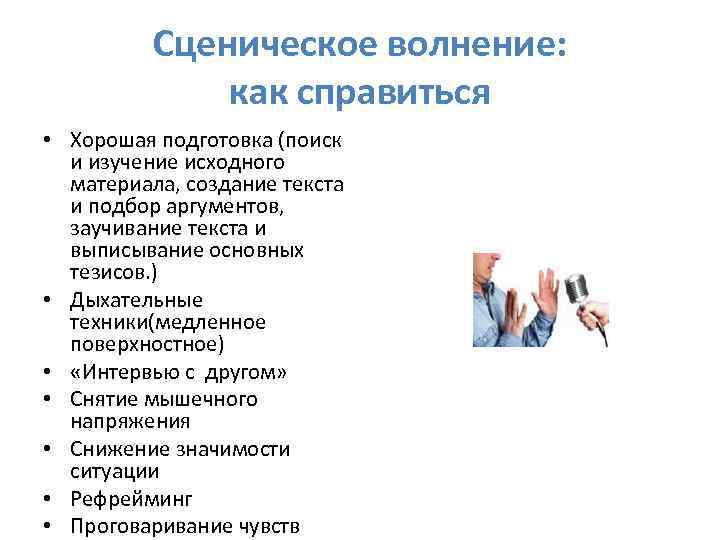 Сценическое волнение: как справиться

• Хорошая подготовка (поиск и изучение исходного материала, создание текста и подбор аргументов, заучивание текста и выписывание основных тезисов.)
• Дыхательные техники(медленное поверхностное)
• «Интервью с другом»
• Снятие мышечного напряжения
• Снижение значимости ситуации
• Рефрейминг
• Проговаривание чувств